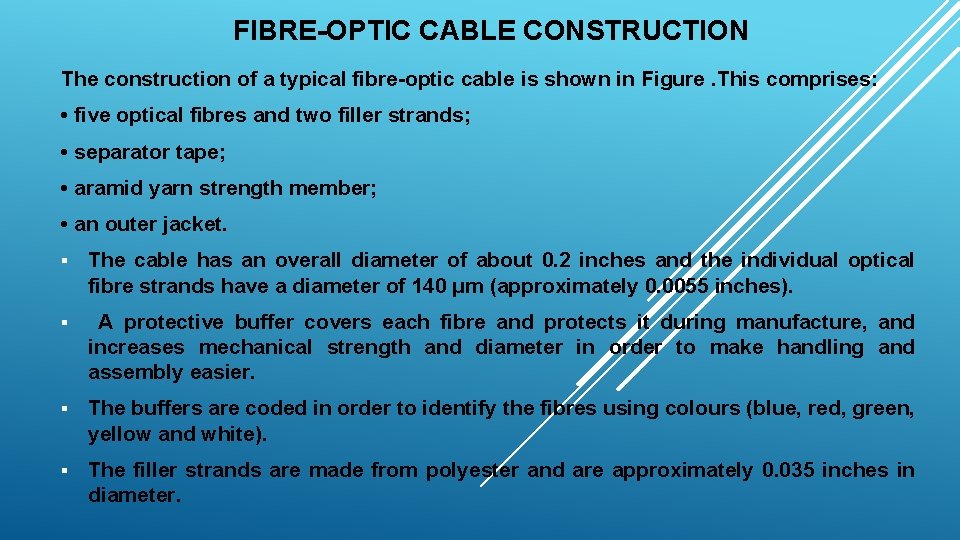 FIBRE-OPTIC CABLE CONSTRUCTION

The construction of a typical fibre-optic cable is shown in Figure .This comprises:

• five optical fibres and two filler strands;

• separator tape;

• aramid yarn strength member;

• an outer jacket.

▪ The cable has an overall diameter of about 0.2 inches and the individual optical fibre strands have a diameter of 140 μm (approximately 0.0055 inches).

▪ A protective buffer covers each fibre and protects it during manufacture, and increases mechanical strength and diameter in order to make handling and assembly easier.

▪ The buffers are coded in order to identify the fibres using colours (blue, red, green, yellow and white).

▪ The filler strands are made from polyester and are approximately 0.035 inches in diameter.